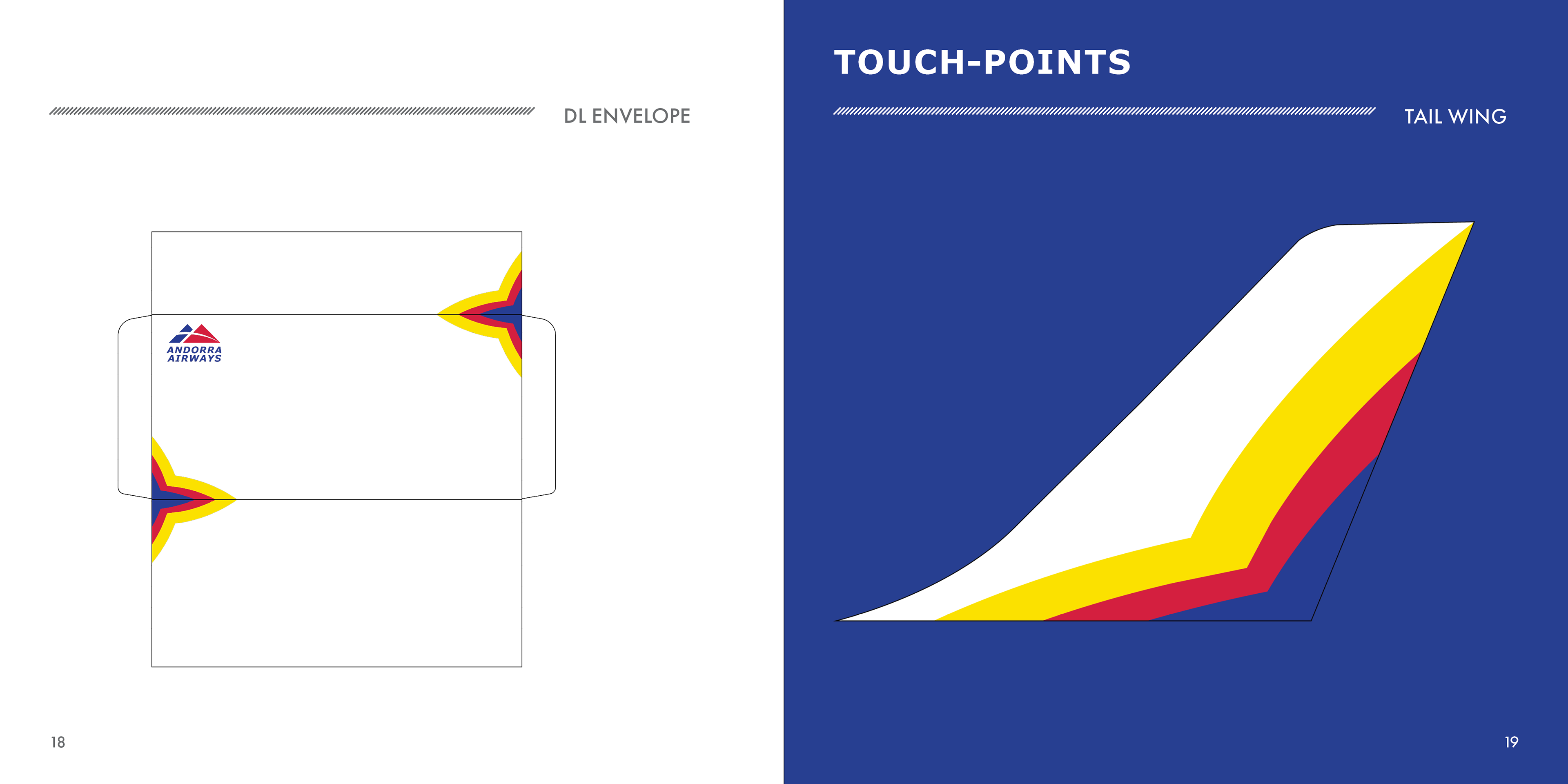 DL ENVELOPE

ANDORRA
AIRWAYS

18

TOUCH-POINTS

TAIL WING

19